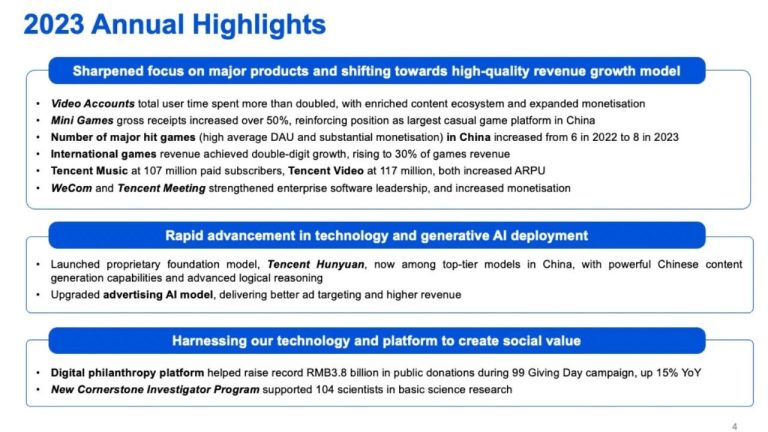 2023 Annual Highlights

Sharpened focus on major products and shifting towards high-quality revenue growth model

• Video Accounts total user time spent more than doubled, with enriched content ecosystem and expanded monetisation
• Mini Games gross receipts increased over 50%, reinforcing position as largest casual game platform in China
• Number of major hit games (high average DAU and substantial monetisation) in China increased from 6 in 2022 to 8 in 2023
• International games revenue achieved double-digit growth, rising to 30% of games revenue
• Tencent Music at 107 million paid subscribers, Tencent Video at 117 million, both increased ARPU
• WeCom and Tencent Meeting strengthened enterprise software leadership, and increased monetisation

Rapid advancement in technology and generative AI deployment

• Launched proprietary foundation model, Tencent Hunyuan, now among top-tier models in China, with powerful Chinese content generation capabilities and advanced logical reasoning
• Upgraded advertising AI model, delivering better ad targeting and higher revenue

Harnessing our technology and platform to create social value

• Digital philanthropy platform helped raise record RMB3.8 billion in public donations during 99 Giving Day campaign, up 15% YoY
• New Cornerstone Investigator Program supported 104 scientists in basic science research

4